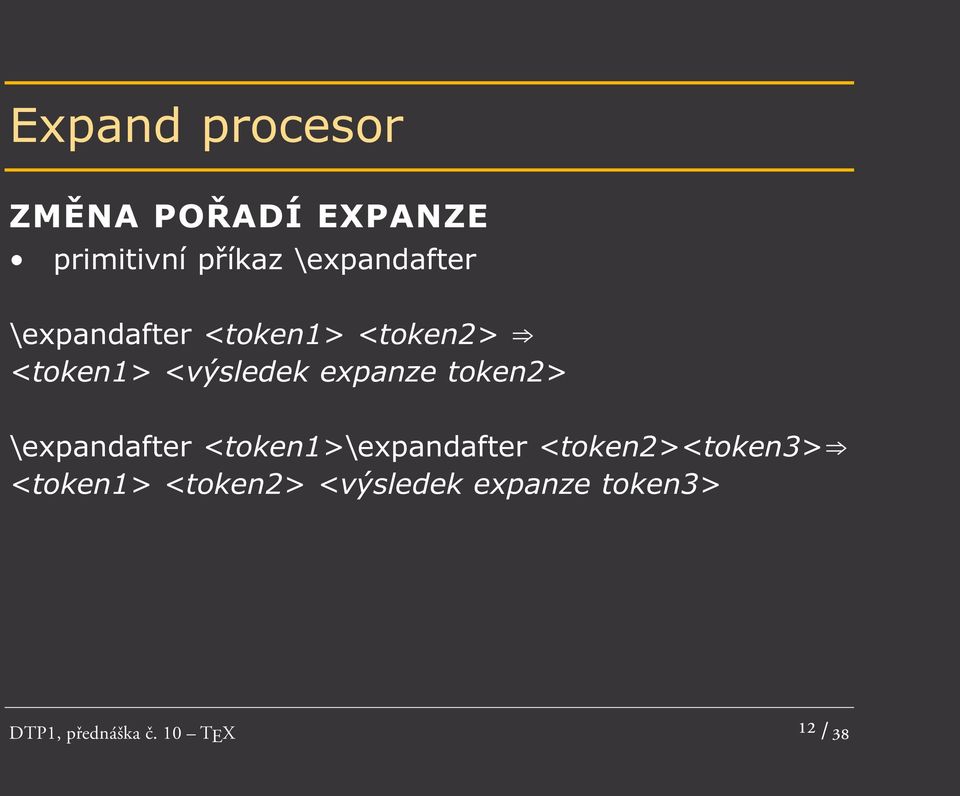 Expand procesor

ZMĚNA POŘADÍ EXPANZE

• primitivní příkaz \expandafter

\expandafter <token1> <token2> ⇒
<token1> <výsledek expanze token2>

\expandafter <token1>\expandafter <token2><token3>⇒
<token1> <token2> <výsledek expanze token3>

DTP1, přednáška č. 10 – TEX

12 / 38